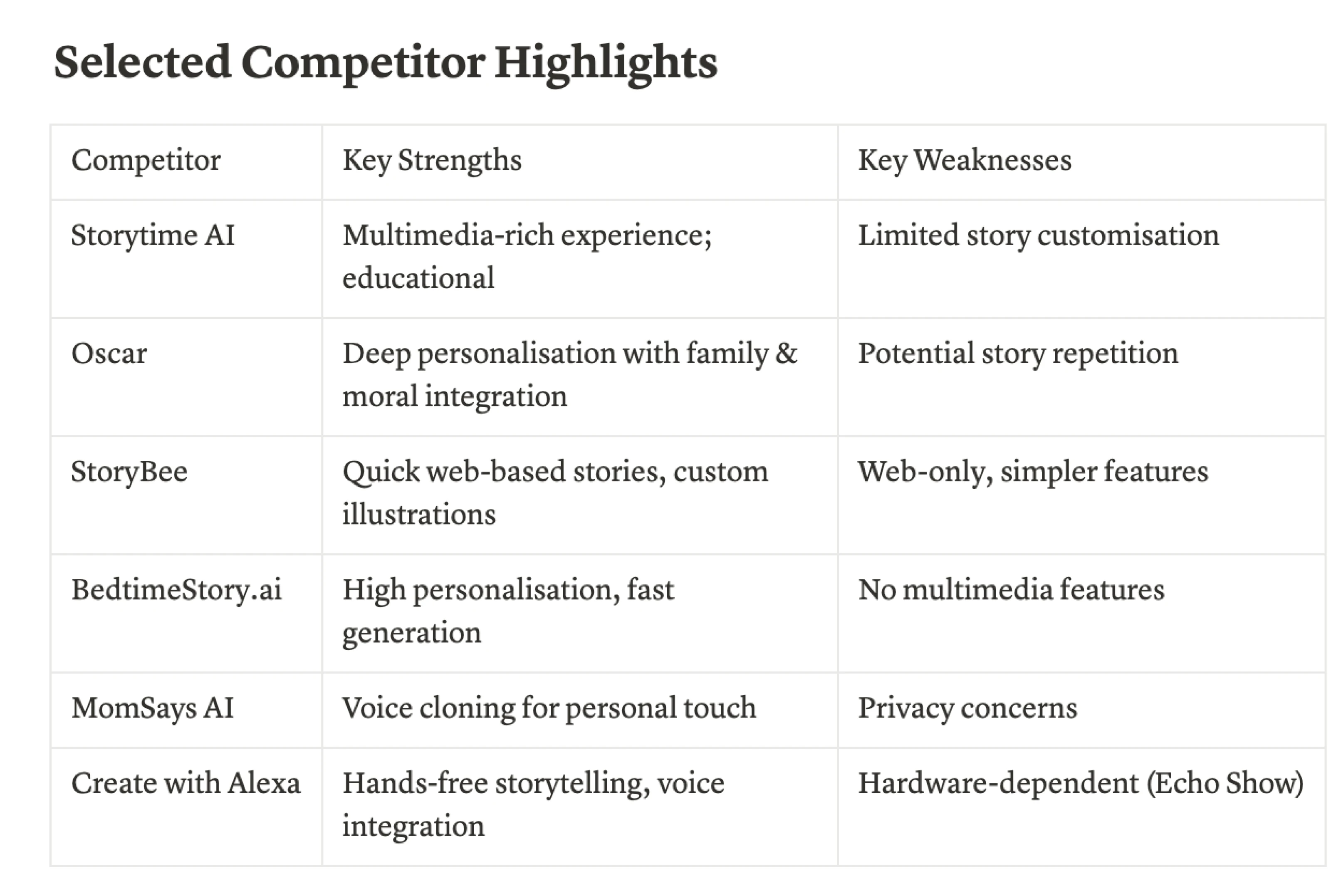 Selected Competitor Highlights

| Competitor | Key Strengths | Key Weaknesses |
|---|---|---|
| Storytime AI | Multimedia-rich experience; educational | Limited story customisation |
| Oscar | Deep personalisation with family & moral integration | Potential story repetition |
| StoryBee | Quick web-based stories, custom illustrations | Web-only, simpler features |
| BedtimeStory.ai | High personalisation, fast generation | No multimedia features |
| MomSays AI | Voice cloning for personal touch | Privacy concerns |
| Create with Alexa | Hands-free storytelling, voice integration | Hardware-dependent (Echo Show) |